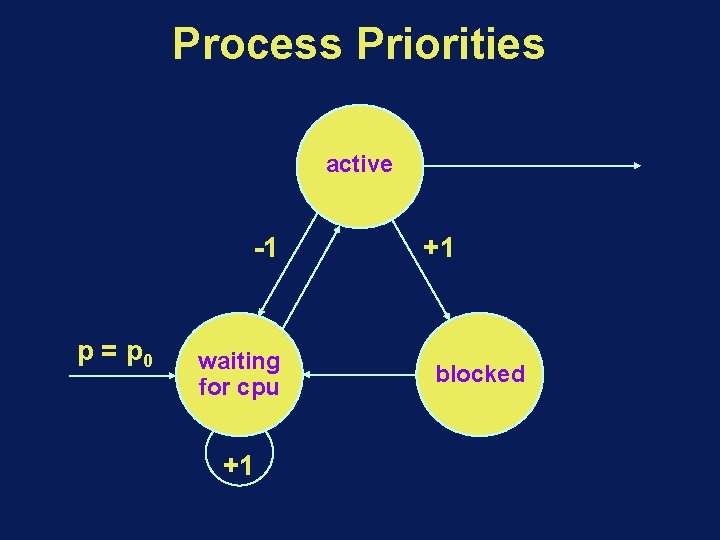 Process Priorities

active

-1

+1

$p = p_0$

waiting for cpu

blocked

+1